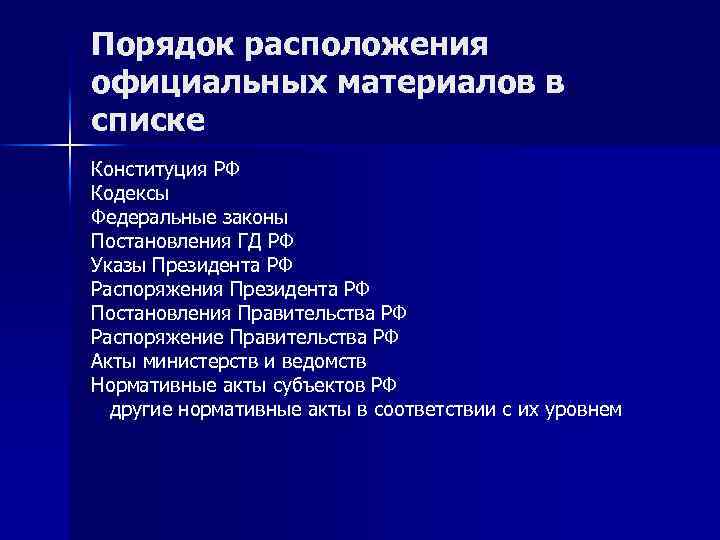 Порядок расположения официальных материалов в списке

Конституция РФ
Кодексы
Федеральные законы
Постановления ГД РФ
Указы Президента РФ
Распоряжения Президента РФ
Постановления Правительства РФ
Распоряжение Правительства РФ
Акты министерств и ведомств
Нормативные акты субъектов РФ
другие нормативные акты в соответствии с их уровнем